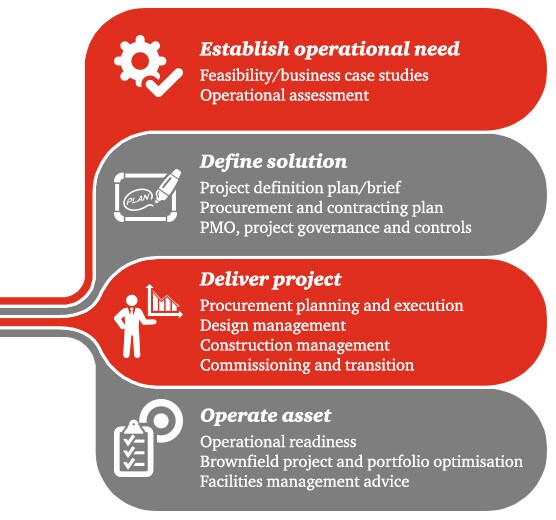 Establish operational need
Feasibility/business case studies
Operational assessment

PLAN
Define solution
Project definition plan/brief
Procurement and contracting plan
PMO, project governance and controls

Deliver project
Procurement planning and execution
Design management
Construction management
Commissioning and transition

Operate asset
Operational readiness
Brownfield project and portfolio optimisation
Facilities management advice